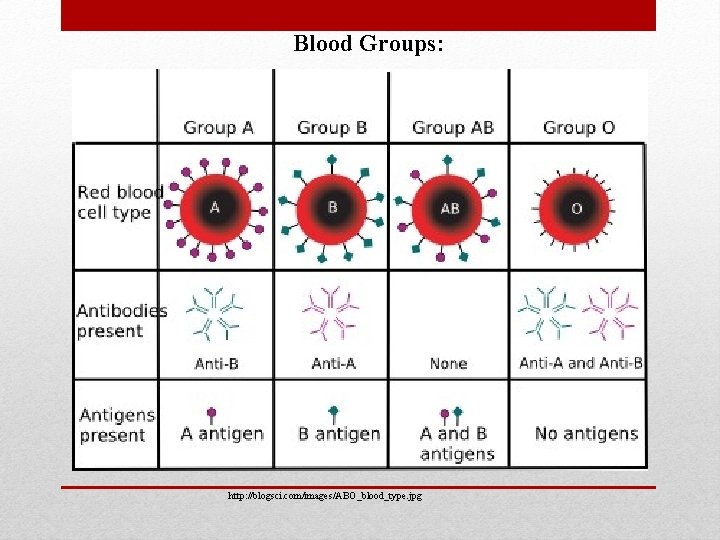 Blood Groups:

| | Group A | Group B | Group AB | Group O |
|---|---|---|---|---|
| Red blood cell type | A | B | AB | O |
| Antibodies present | Anti-B | Anti-A | None | Anti-A and Anti-B |
| Antigens present | A antigen | B antigen | A and B antigens | No antigens |

http://blogsci.com/images/ABO_blood_type.jpg